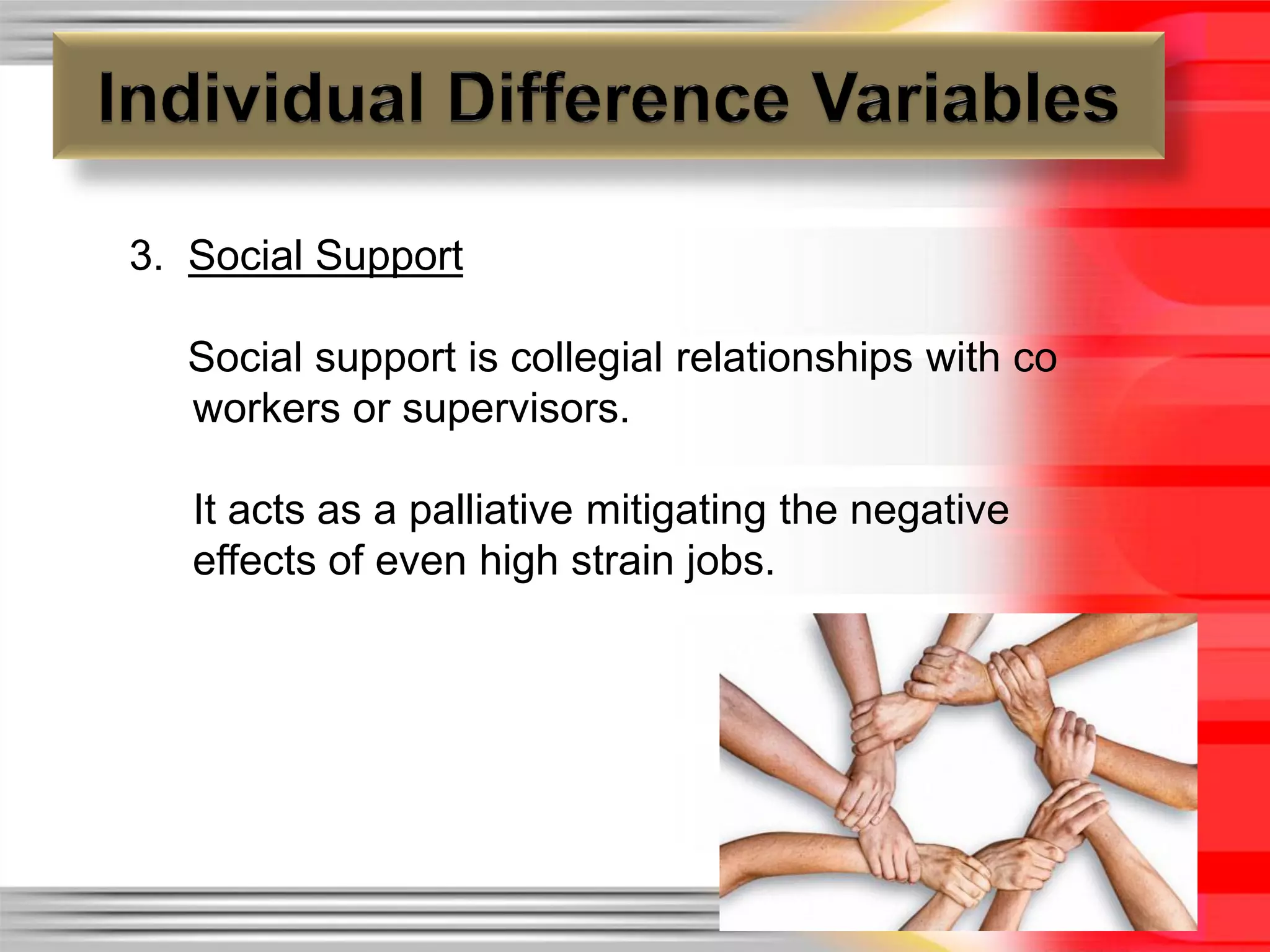 Individual Difference Variables

3. Social Support

Social support is collegial relationships with co workers or supervisors.

It acts as a palliative mitigating the negative effects of even high strain jobs.